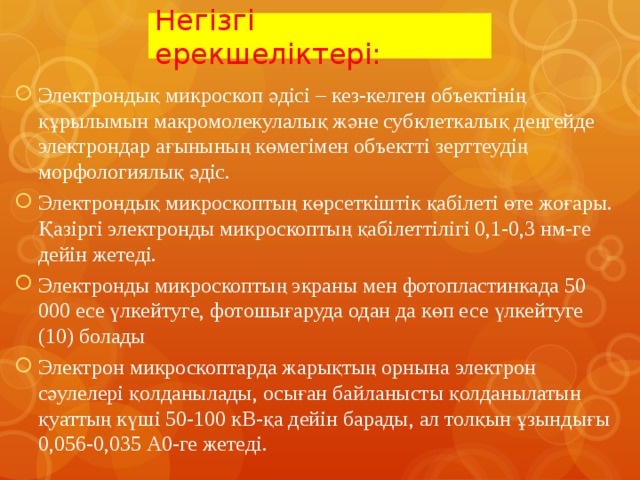 Негізгі ерекшеліктері:

Электрондық микроскоп әдісі – кез-келген объектінің құрылымын макромолекулалық және субклеткалық деңгейде электрондар ағынының көмегімен объектті зерттеудің морфологиялық әдіс.

Электрондық микроскоптың көрсеткіштік қабілеті өте жоғары. Қазіргі электронды микроскоптың қабілеттілігі 0,1-0,3 нм-ге дейін жетеді.

Электронды микроскоптың экраны мен фотопластинкада 50 000 есе үлкейтуге, фотошығаруда одан да көп есе үлкейтуге (10) болады

Электрон микроскоптарда жарықтың орнына электрон сәулелері қолданылады, осыған байланысты қолданылатын қуаттың күші 50-100 кВ-қа дейін барады, ал толқын ұзындығы 0,056-0,035 А0-ге жетеді.